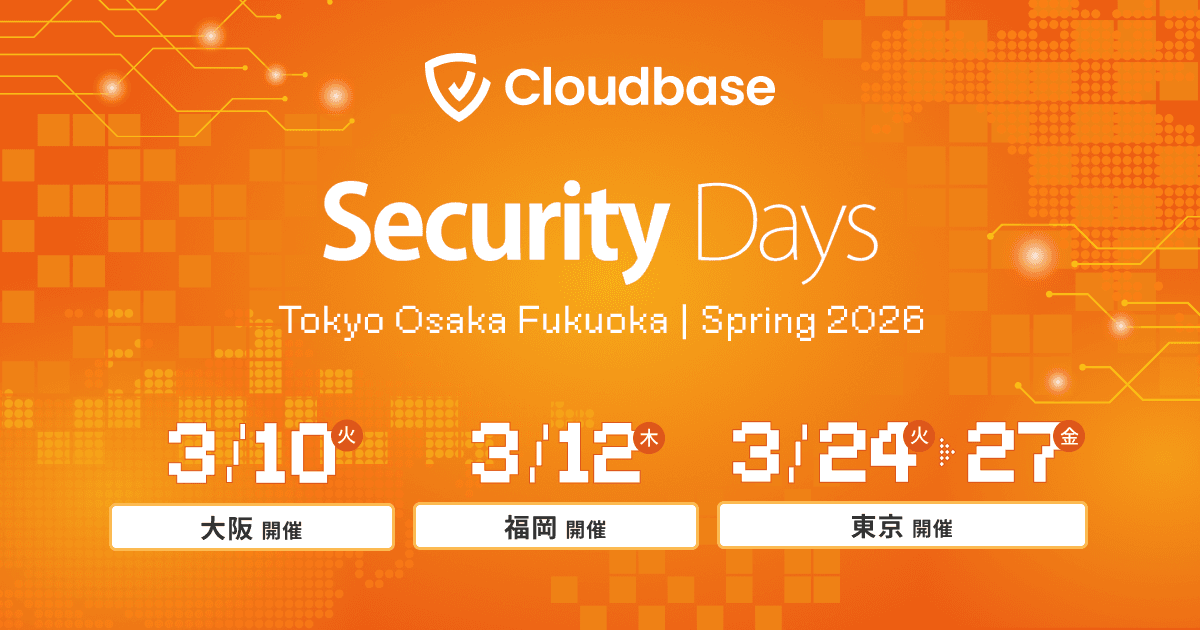 Cloudbase

Security Days

Tokyo Osaka Fukuoka | Spring 2026

3/10 火
大阪 開催

3/12 木
福岡 開催

3/24 火 27 金
東京 開催